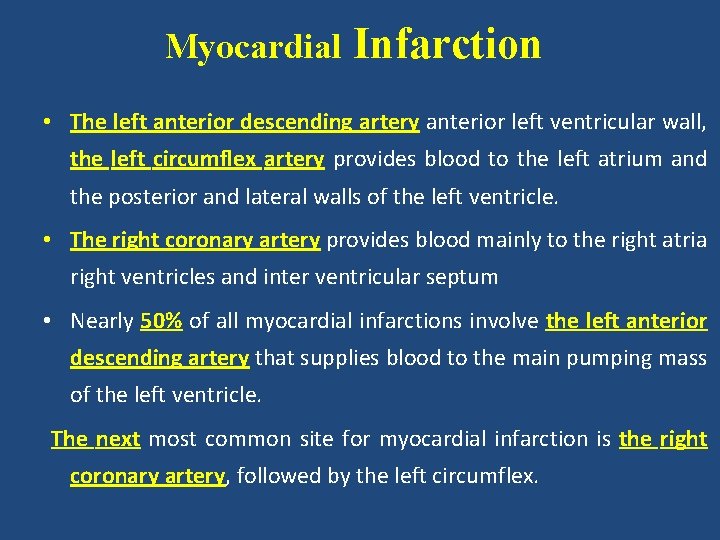 Myocardial Infarction

• The left anterior descending artery anterior left ventricular wall, the left circumflex artery provides blood to the left atrium and the posterior and lateral walls of the left ventricle.

• The right coronary artery provides blood mainly to the right atria right ventricles and inter ventricular septum

• Nearly 50% of all myocardial infarctions involve the left anterior descending artery that supplies blood to the main pumping mass of the left ventricle.

The next most common site for myocardial infarction is the right coronary artery, followed by the left circumflex.